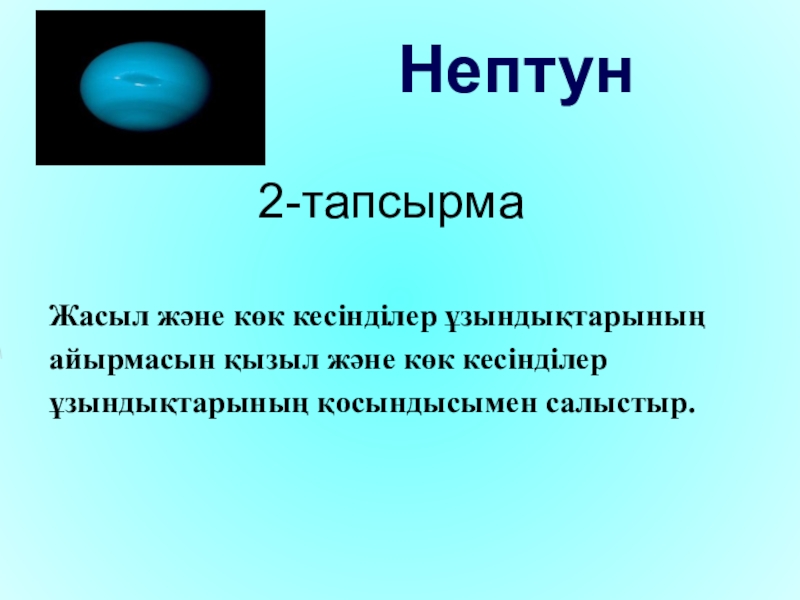 Нептун

2-тапсырма

Жасыл және көк кесінділер ұзындықтарының айырмасын қызыл және көк кесінділер ұзындықтарының қосындысымен салыстыр.